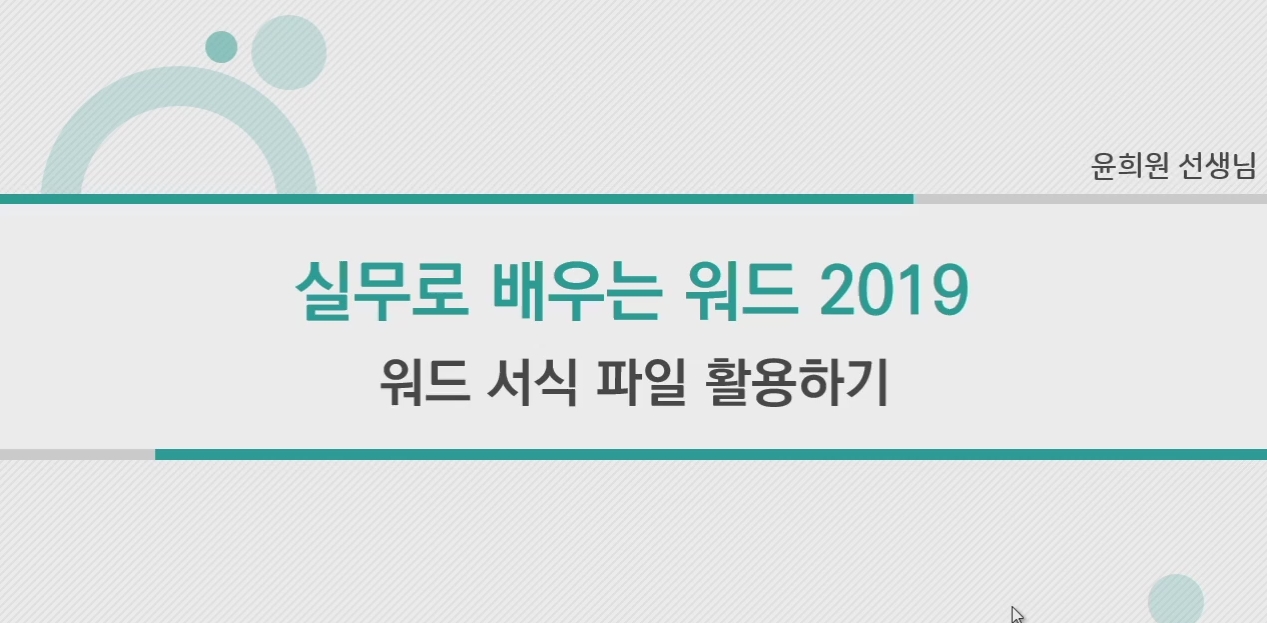 윤희원 선생님

실무로 배우는 워드 2019

워드 서식 파일 활용하기